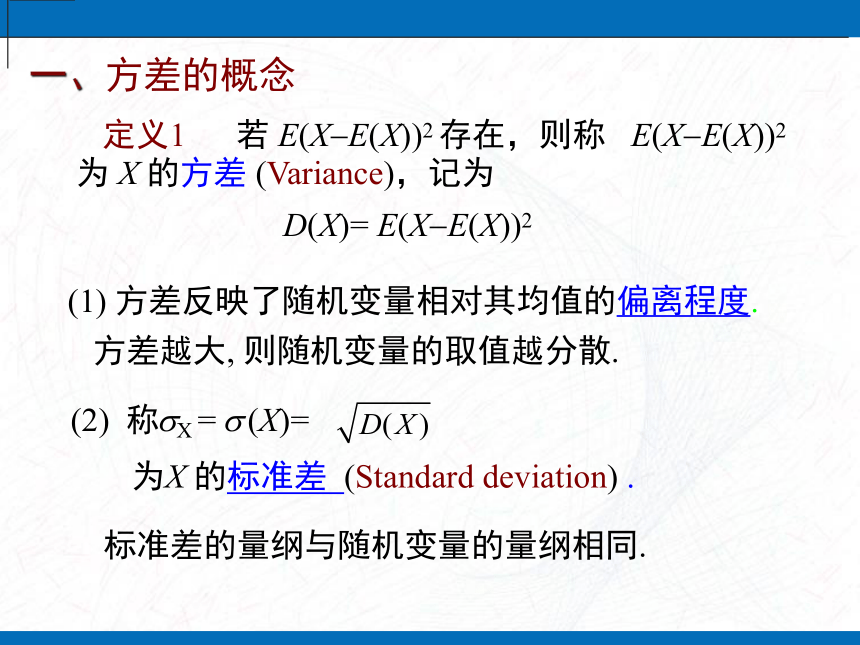 一、方差的概念

定义1　若 $E(X-E(X))^2$ 存在，则称 $E(X-E(X))^2$ 为 $X$ 的方差 (Variance)，记为

$D(X)= E(X-E(X))^2$

(1) 方差反映了随机变量相对其均值的偏离程度.
方差越大, 则随机变量的取值越分散.

(2) 称$\sigma_X = \sigma(X)= \sqrt{D(X)}$

为$X$ 的标准差 (Standard deviation) .

标准差的量纲与随机变量的量纲相同.